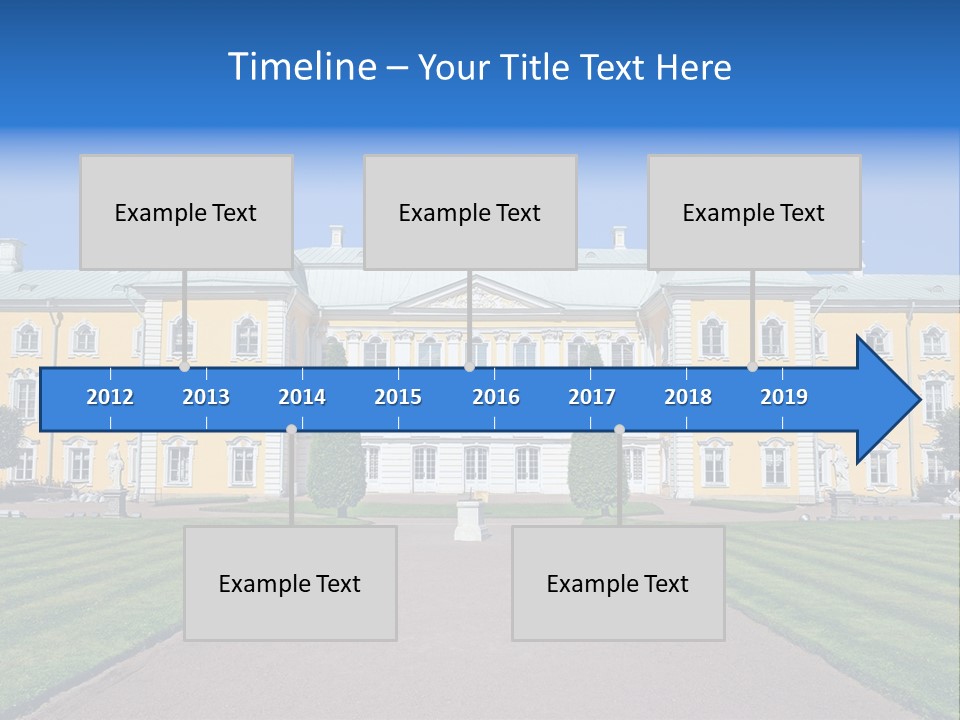 Timeline – Your Title Text Here

Example Text

Example Text

Example Text

2012 2013 2014 2015 2016 2017 2018 2019

Example Text

Example Text